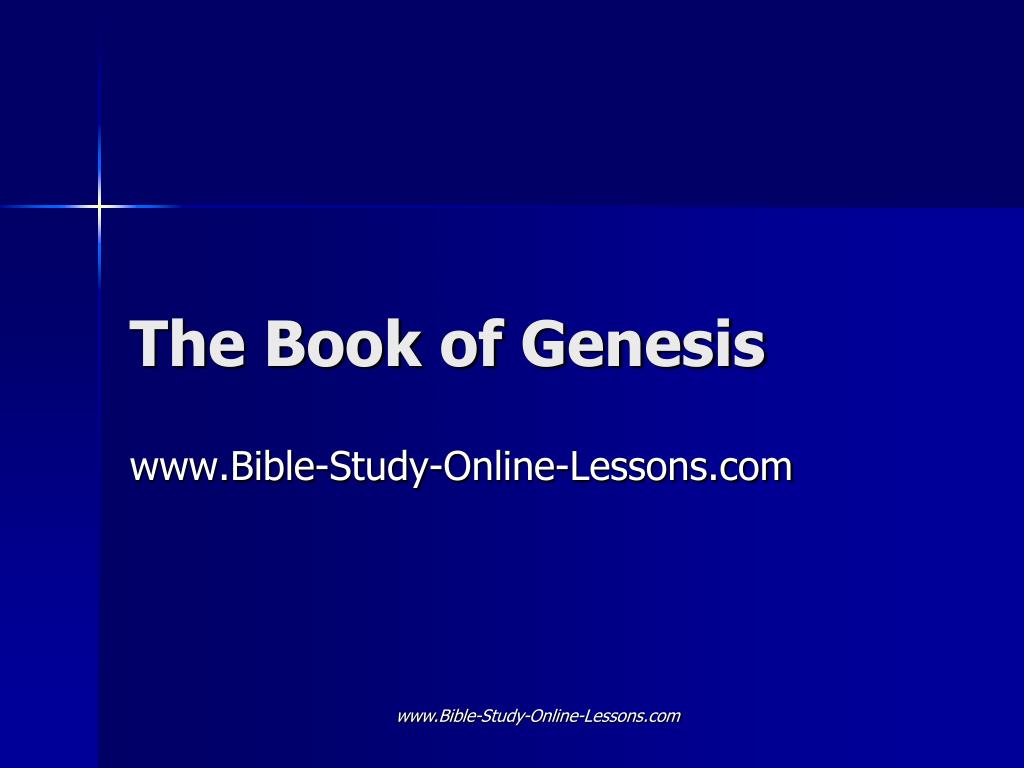 The Book of Genesis

www.Bible-Study-Online-Lessons.com

www.Bible-Study-Online-Lessons.com